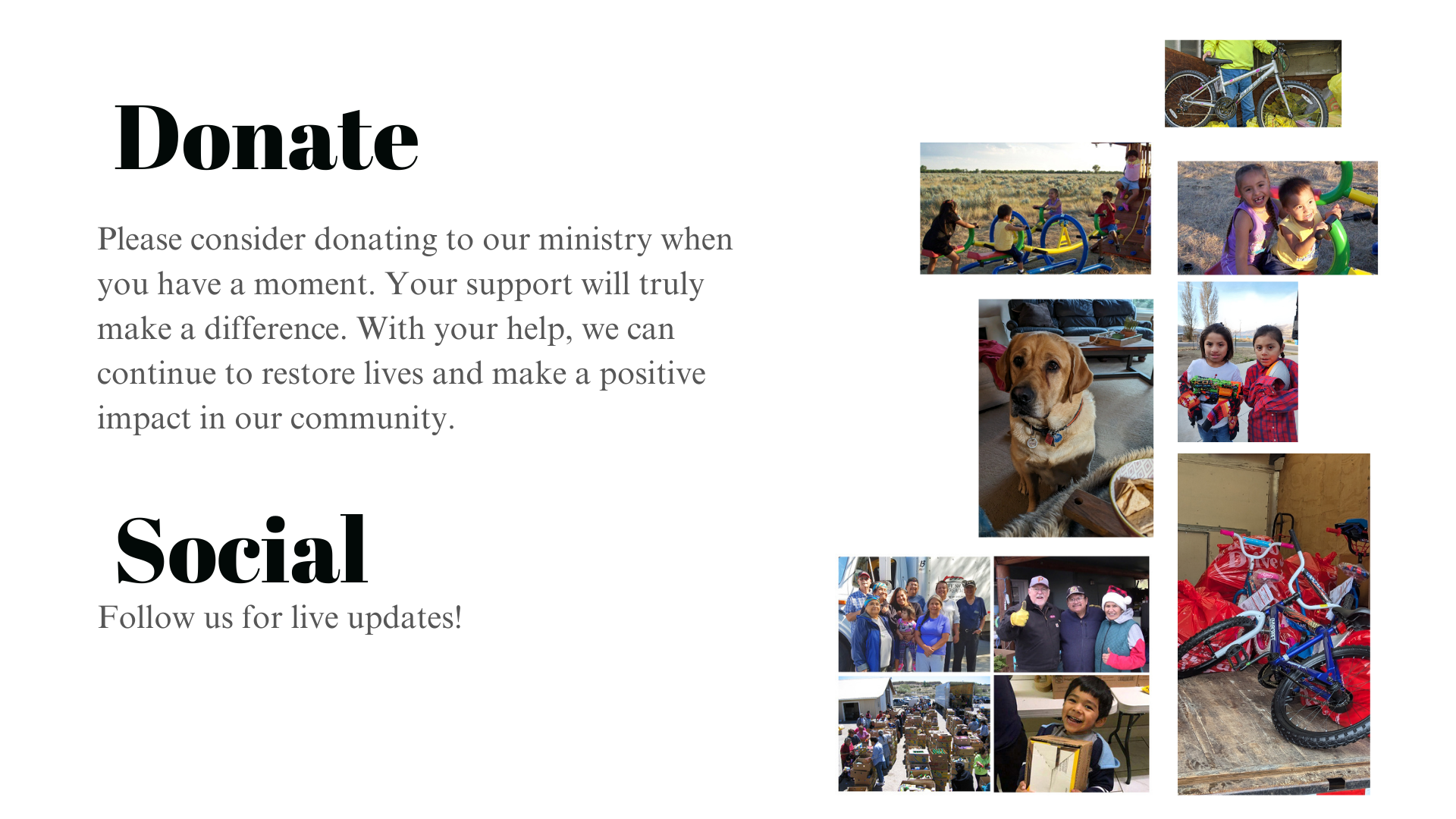 Donate

Please consider donating to our ministry when you have a moment. Your support will truly make a difference. With your help, we can continue to restore lives and make a positive impact in our community.

Social

Follow us for live updates!